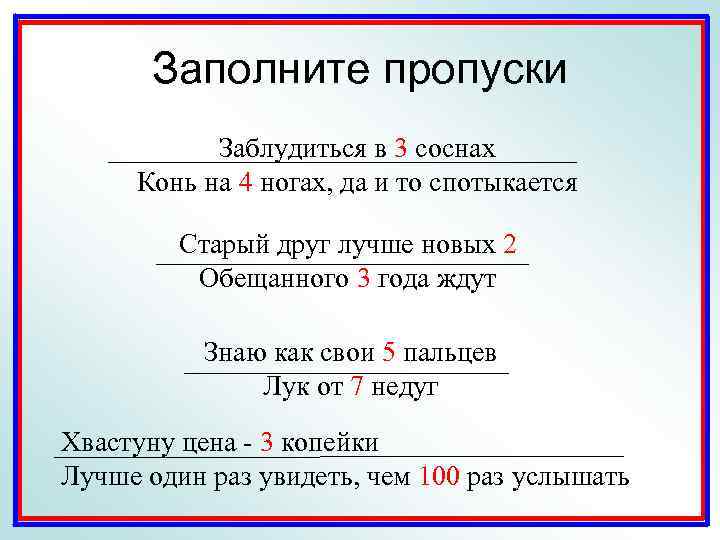 Заполните пропуски

Заблудиться в 3 соснах

Конь на 4 ногах, да и то спотыкается

Старый друг лучше новых 2

Обещанного 3 года ждут

Знаю как свои 5 пальцев

Лук от 7 недуг

Хвастуну цена - 3 копейки

Лучше один раз увидеть, чем 100 раз услышать